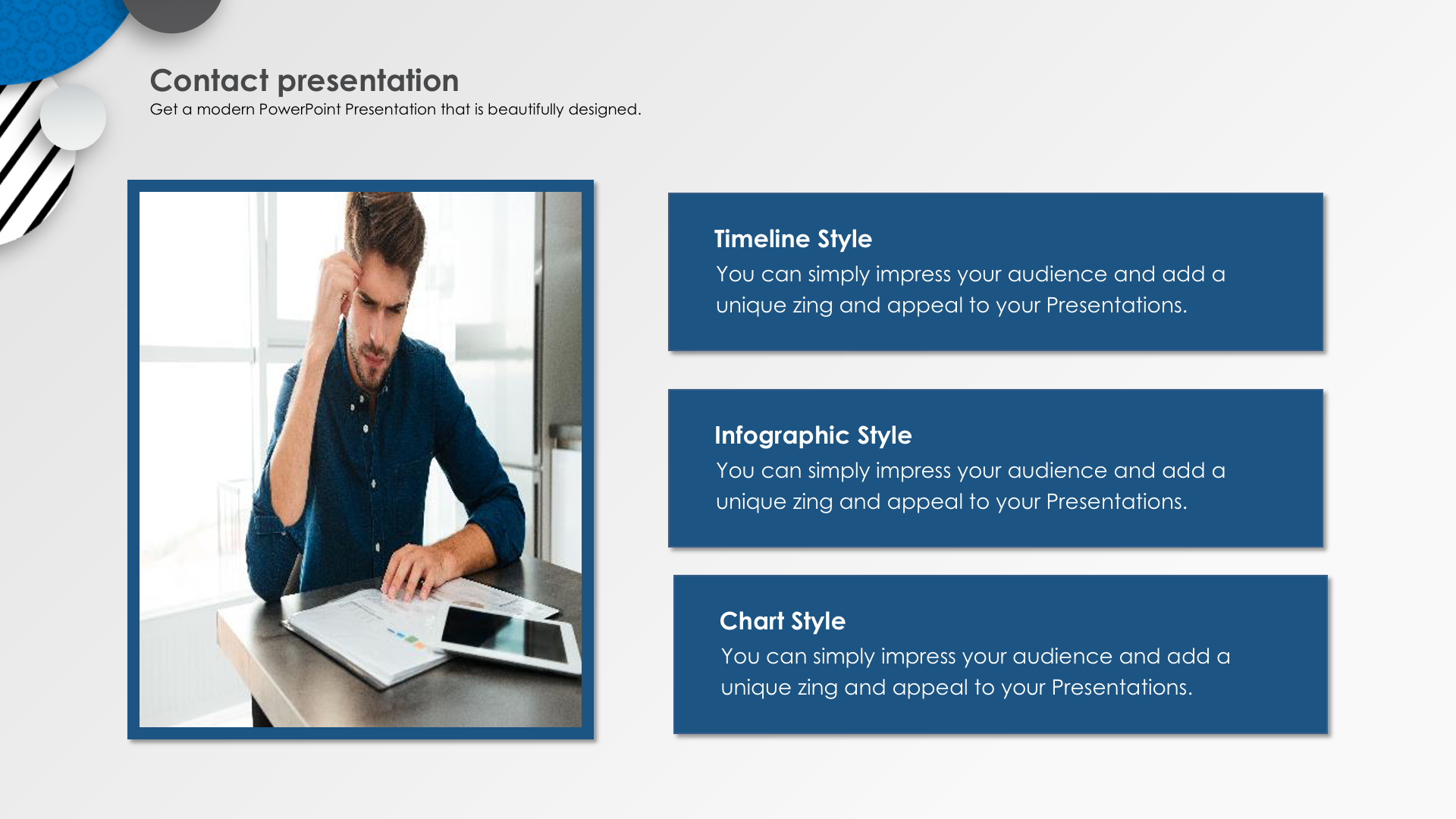 Contact presentation
Get a modern PowerPoint Presentation that is beautifully designed.

Timeline Style
You can simply impress your audience and add a unique zing and appeal to your Presentations.

Infographic Style
You can simply impress your audience and add a unique zing and appeal to your Presentations.

Chart Style
You can simply impress your audience and add a unique zing and appeal to your Presentations.